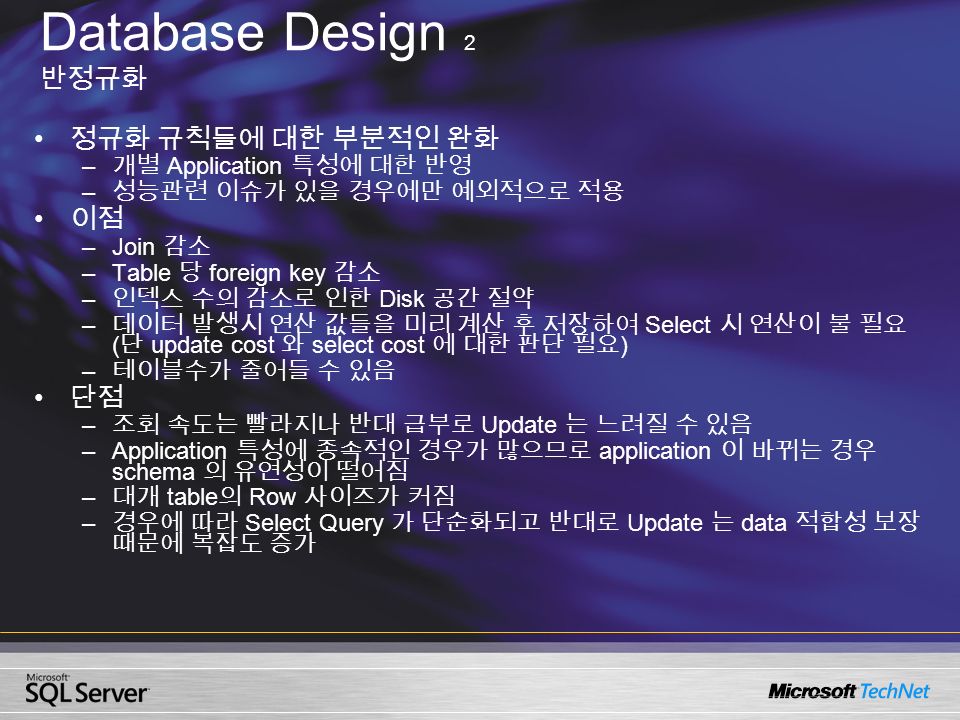 Database Design 2
반정규화

• 정규화 규칙들에 대한 부분적인 완화
– 개별 Application 특성에 대한 반영
– 성능관련 이슈가 있을 경우에만 예외적으로 적용
• 이점
– Join 감소
– Table 당 foreign key 감소
– 인덱스 수의 감소로 인한 Disk 공간 절약
– 데이터 발생시 연산 값들을 미리 계산 후 저장하여 Select 시 연산이 불 필요 (단 update cost 와 select cost 에 대한 판단 필요)
– 테이블수가 줄어들 수 있음
• 단점
– 조회 속도는 빨라지나 반대 급부로 Update 는 느려질 수 있음
– Application 특성에 종속적인 경우가 많으므로 application 이 바뀌는 경우 schema 의 유연성이 떨어짐
– 대개 table의 Row 사이즈가 커짐
– 경우에 따라 Select Query 가 단순화되고 반대로 Update 는 data 적합성 보장 때문에 복잡도 증가

Microsoft SQL Server
Microsoft TechNet